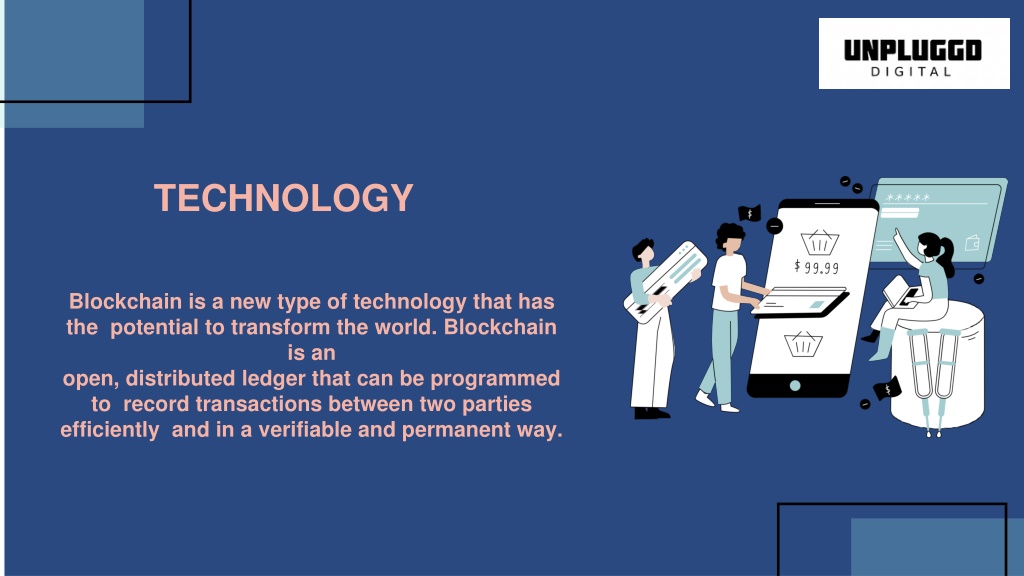 UNPLUGGD
DIGITAL

TECHNOLOGY

Blockchain is a new type of technology that has the potential to transform the world. Blockchain is an
open, distributed ledger that can be programmed to record transactions between two parties efficiently and in a verifiable and permanent way.

*****

$99.99